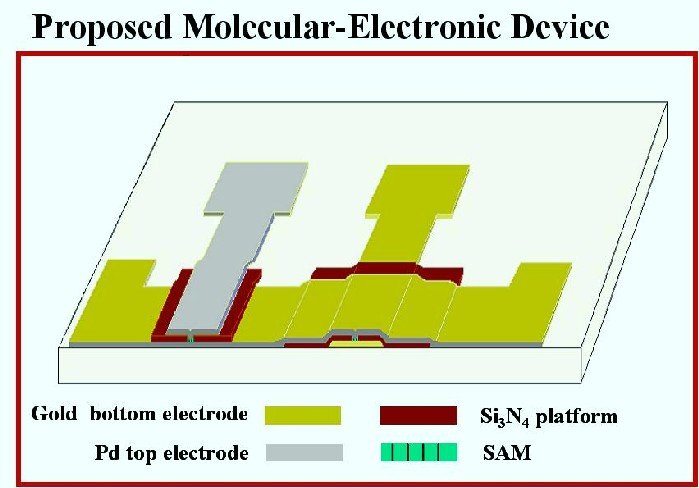 Proposed Molecular-Electronic Device

Gold bottom electrode

$Si_3N_4$ platform

Pd top electrode

SAM